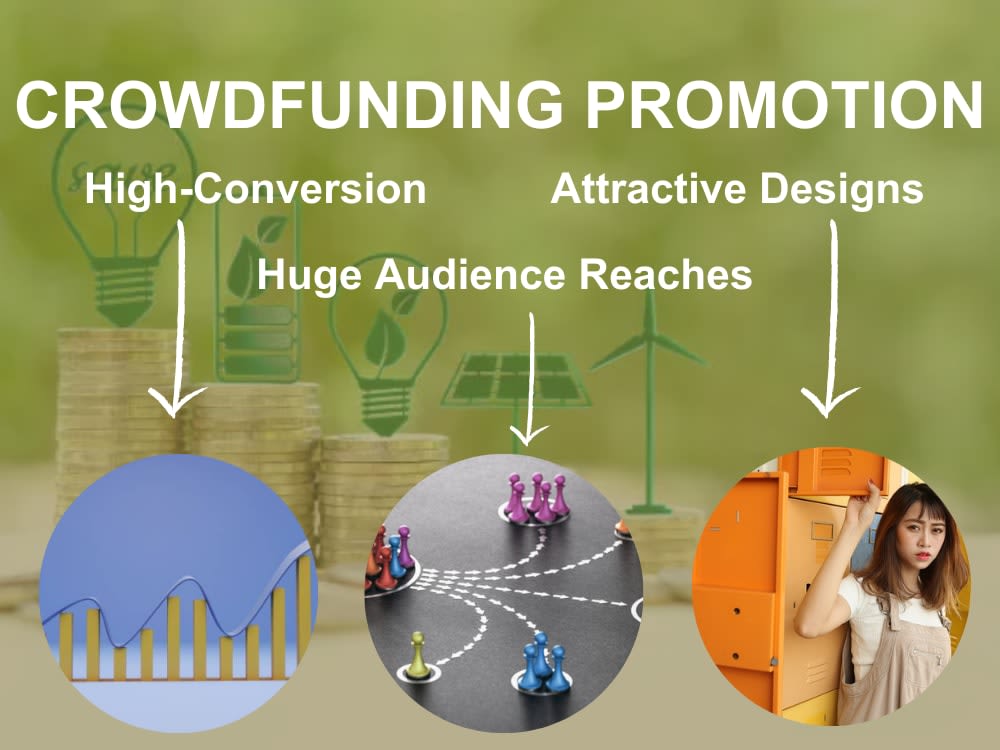 CROWDFUNDING PROMOTION

High-Conversion

Attractive Designs

Huge Audience Reaches